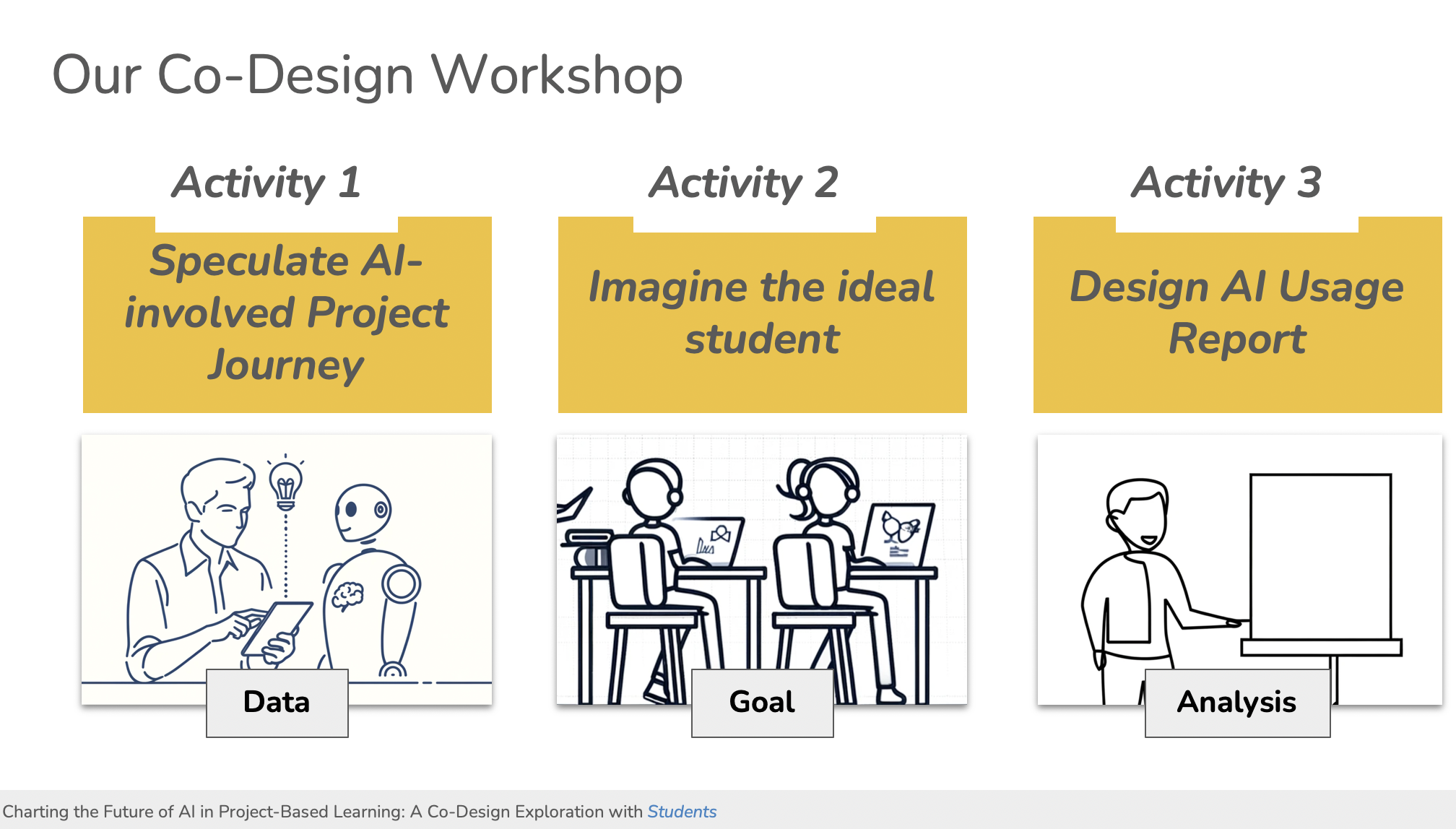 Our Co-Design Workshop

Activity 1

Speculate AI-involved Project Journey

Data

Activity 2

Imagine the ideal student

Goal

Activity 3

Design AI Usage Report

Analysis

Charting the Future of AI in Project-Based Learning: A Co-Design Exploration with Students